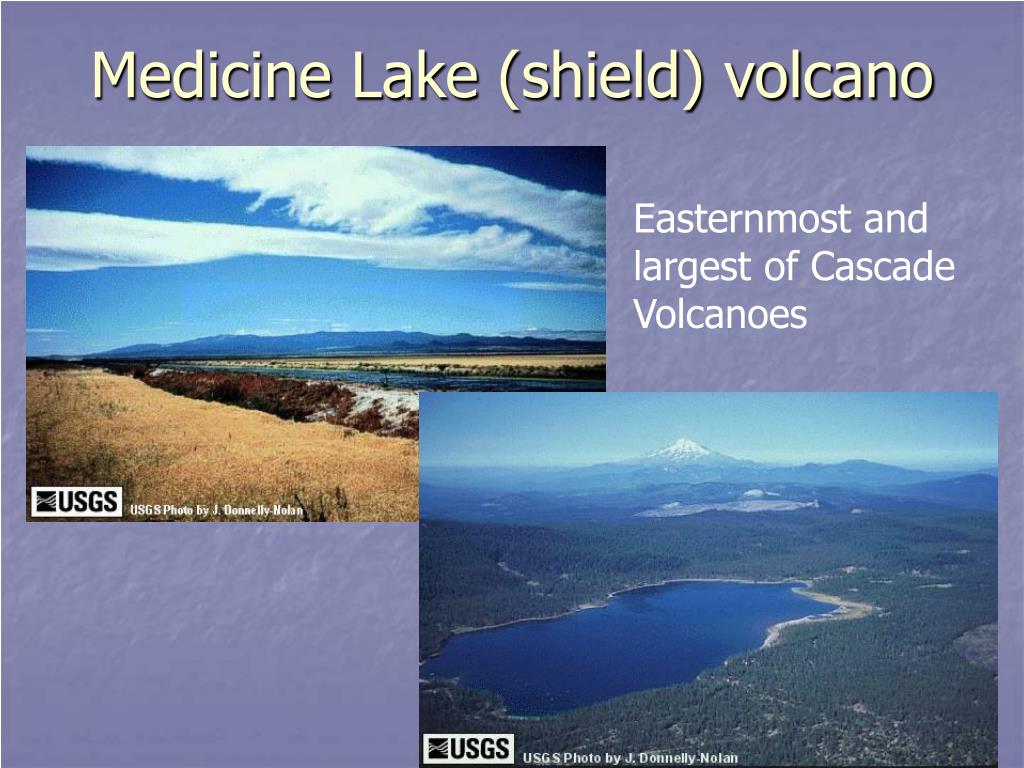 Medicine Lake (shield) volcano

Easternmost and largest of Cascade Volcanoes

USGS USGS Photo by J. Donnelly-Nolan

USGS USGS Photo by J. Donnelly-Nolan